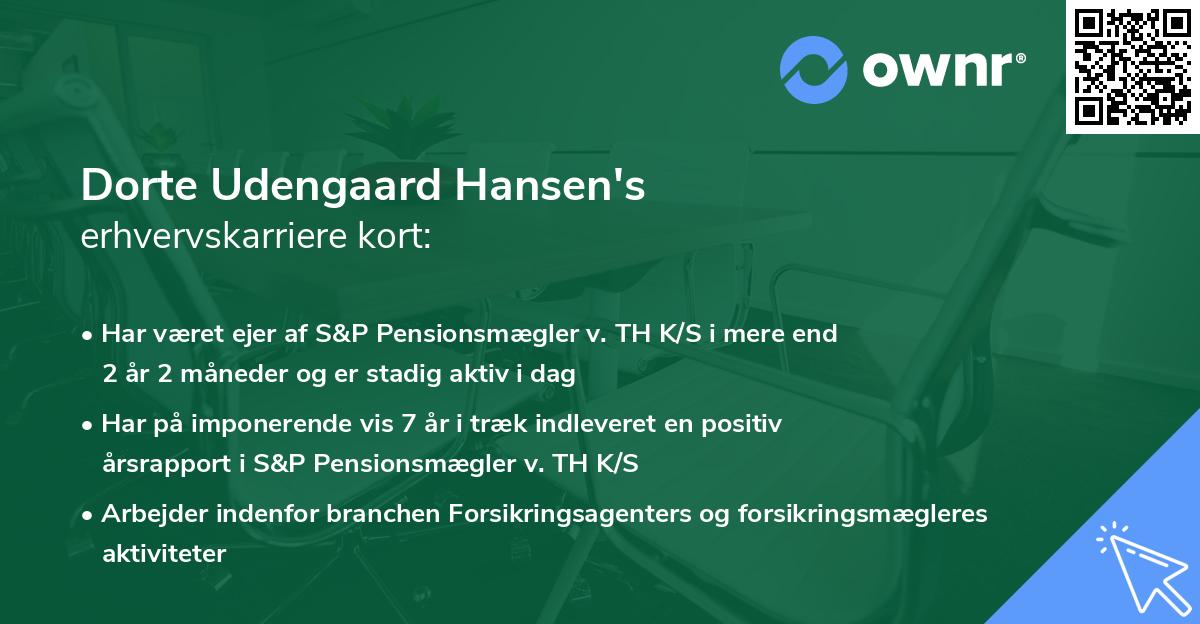 ownr®

Dorte Udengaard Hansen's
erhvervskarriere kort:

• Har været ejer af S&P Pensionsmægler v. TH K/S i mere end 2 år 2 måneder og er stadig aktiv i dag

• Har på imponerende vis 7 år i træk indleveret en positiv årsrapport i S&P Pensionsmægler v. TH K/S

• Arbejder indenfor branchen Forsikringsagenters og forsikringsmægleres aktiviteter